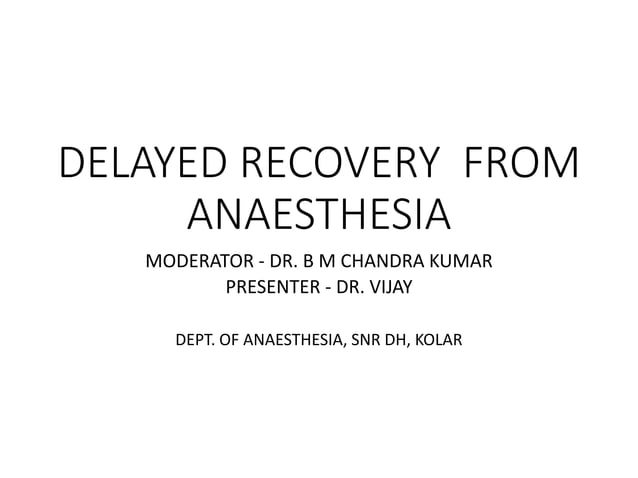 DELAYED RECOVERY FROM ANAESTHESIA

MODERATOR - DR. B M CHANDRA KUMAR
PRESENTER - DR. VIJAY

DEPT. OF ANAESTHESIA, SNR DH, KOLAR